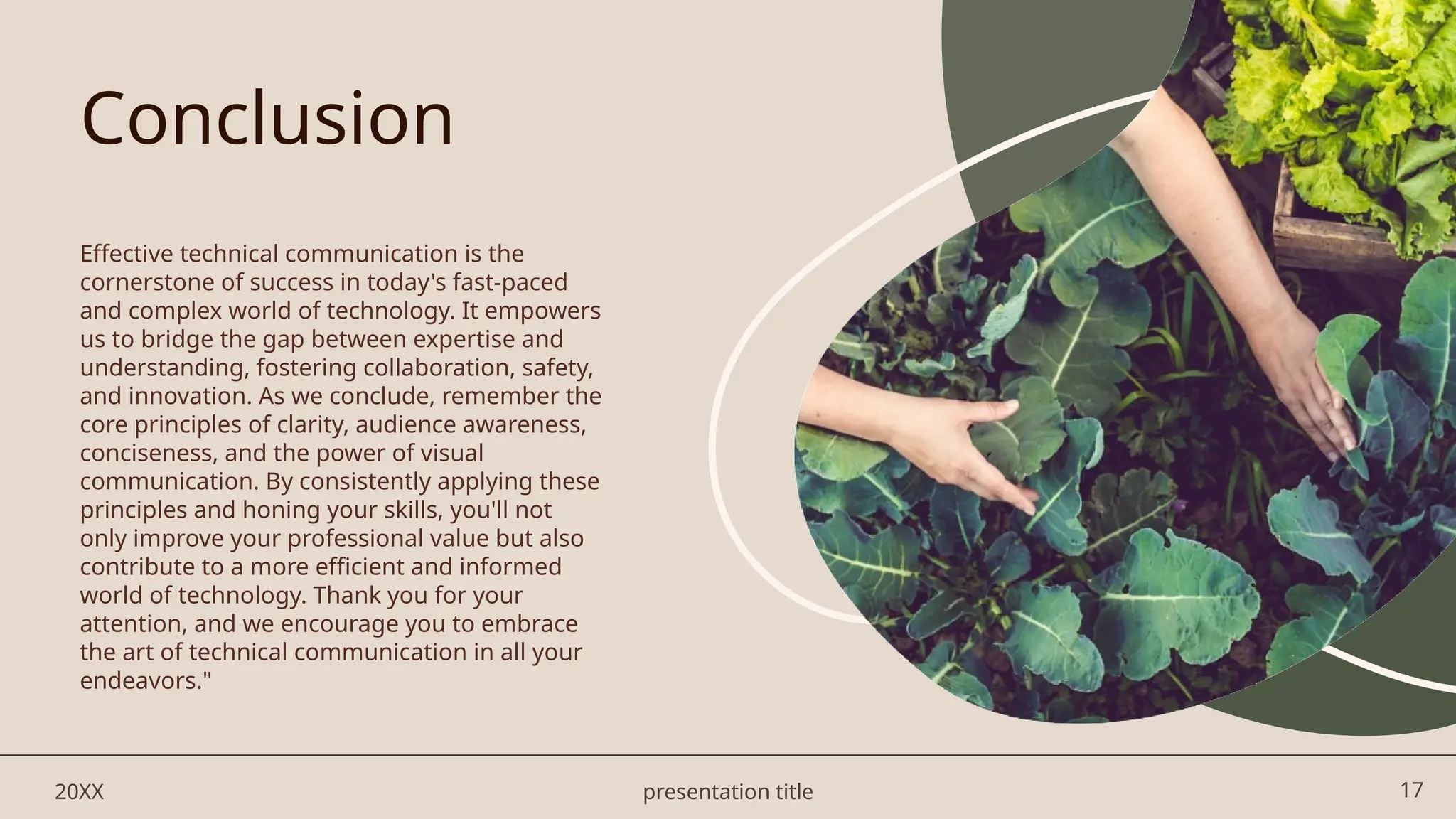 Conclusion

Effective technical communication is the cornerstone of success in today's fast-paced and complex world of technology. It empowers us to bridge the gap between expertise and understanding, fostering collaboration, safety, and innovation. As we conclude, remember the core principles of clarity, audience awareness, conciseness, and the power of visual communication. By consistently applying these principles and honing your skills, you'll not only improve your professional value but also contribute to a more efficient and informed world of technology. Thank you for your attention, and we encourage you to embrace the art of technical communication in all your endeavors."

20XX

presentation title

17